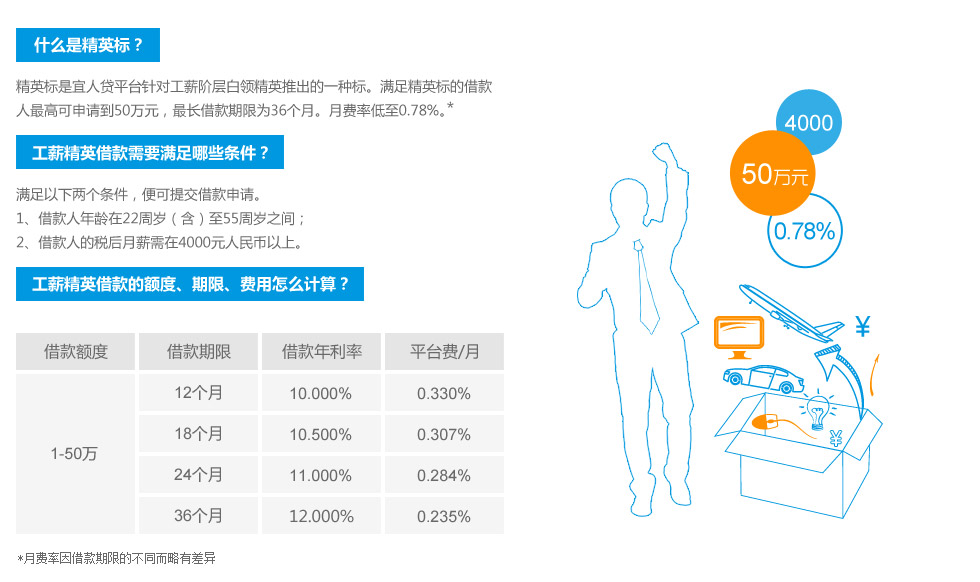 什么是精英标？

精英标是宜人贷平台针对工薪阶层白领精英推出的一种标。满足精英标的借款人最高可申请到50万元，最长借款期限为36个月。月费率低至0.78%。*

工薪精英借款需要满足哪些条件？

满足以下两个条件，便可提交借款申请。
1、借款人年龄在22周岁（含）至55周岁之间；
2、借款人的税后月薪需在4000元人民币以上。

工薪精英借款的额度、期限、费用怎么计算？

| 借款额度 | 借款期限 | 借款年利率 | 平台费/月 |
|---|---|---|---|
| 1-50万 | 12个月 | 10.000% | 0.330% |
| | 18个月 | 10.500% | 0.307% |
| | 24个月 | 11.000% | 0.284% |
| | 36个月 | 12.000% | 0.235% |

*月费率因借款期限的不同而略有差异

4000
50万元
0.78%
¥
¥